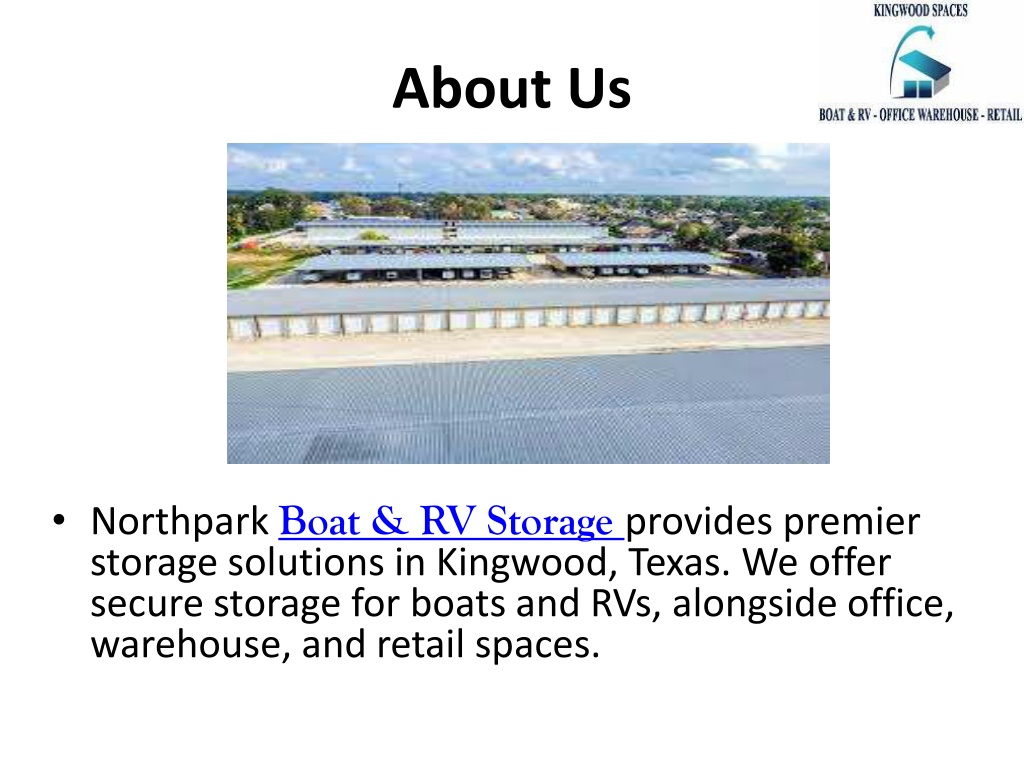 KINGWOOD SPACES

BOAT & RV - OFFICE WAREHOUSE - RETAIL

About Us

• Northpark Boat & RV Storage provides premier storage solutions in Kingwood, Texas. We offer secure storage for boats and RVs, alongside office, warehouse, and retail spaces.